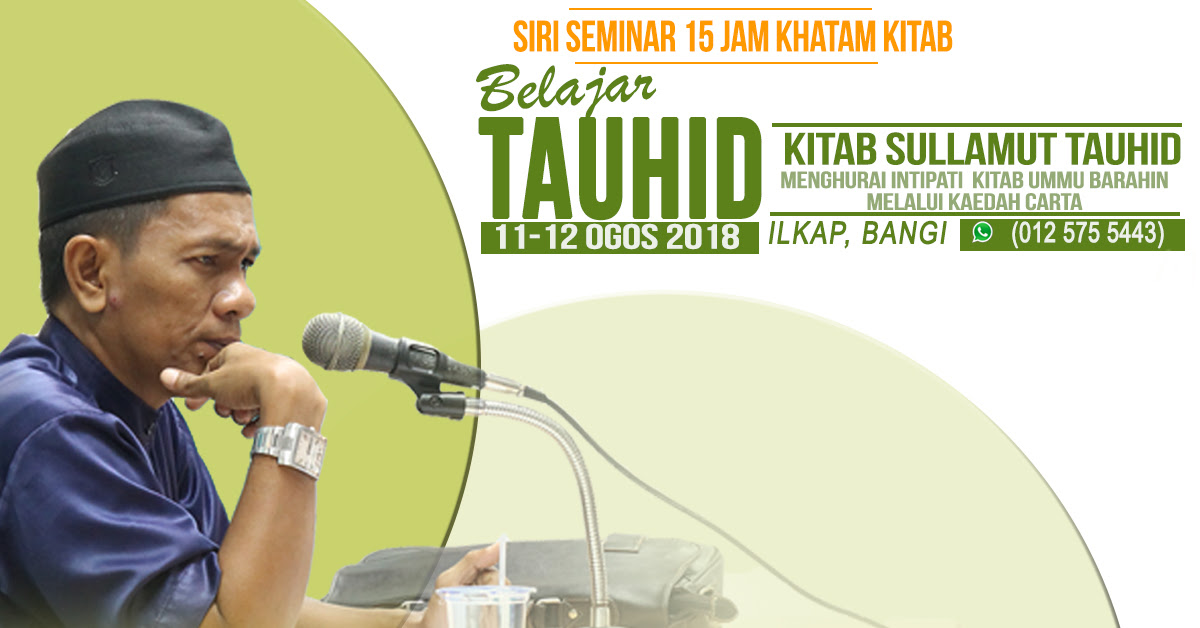 SIRI SEMINAR 15 JAM KHATAM KITAB

Belajar
TAUHID

11-12 OGOS 2018

KITAB SULLAMUT TAUHID
MENGHURAI INTIPATI KITAB UMMU BARAHIN MELALUI KAEDAH CARTA

ILKAP, BANGI (012 575 5443)